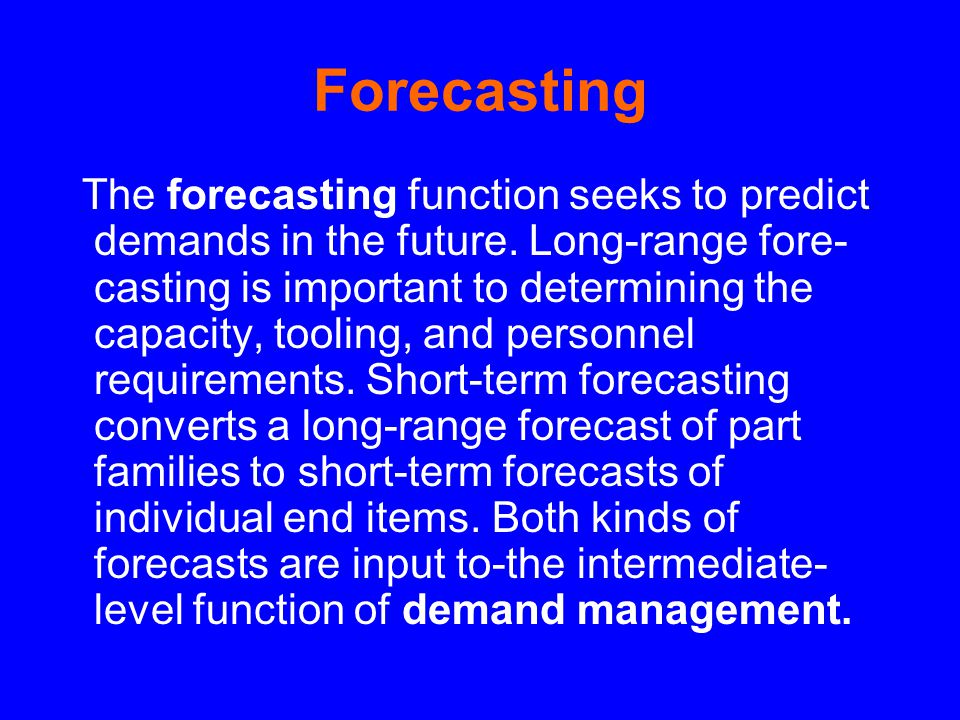 Forecasting

The forecasting function seeks to predict demands in the future. Long-range forecasting is important to determining the capacity, tooling, and personnel requirements. Short-term forecasting converts a long-range forecast of part families to short-term forecasts of individual end items. Both kinds of forecasts are input to-the intermediate-level function of demand management.